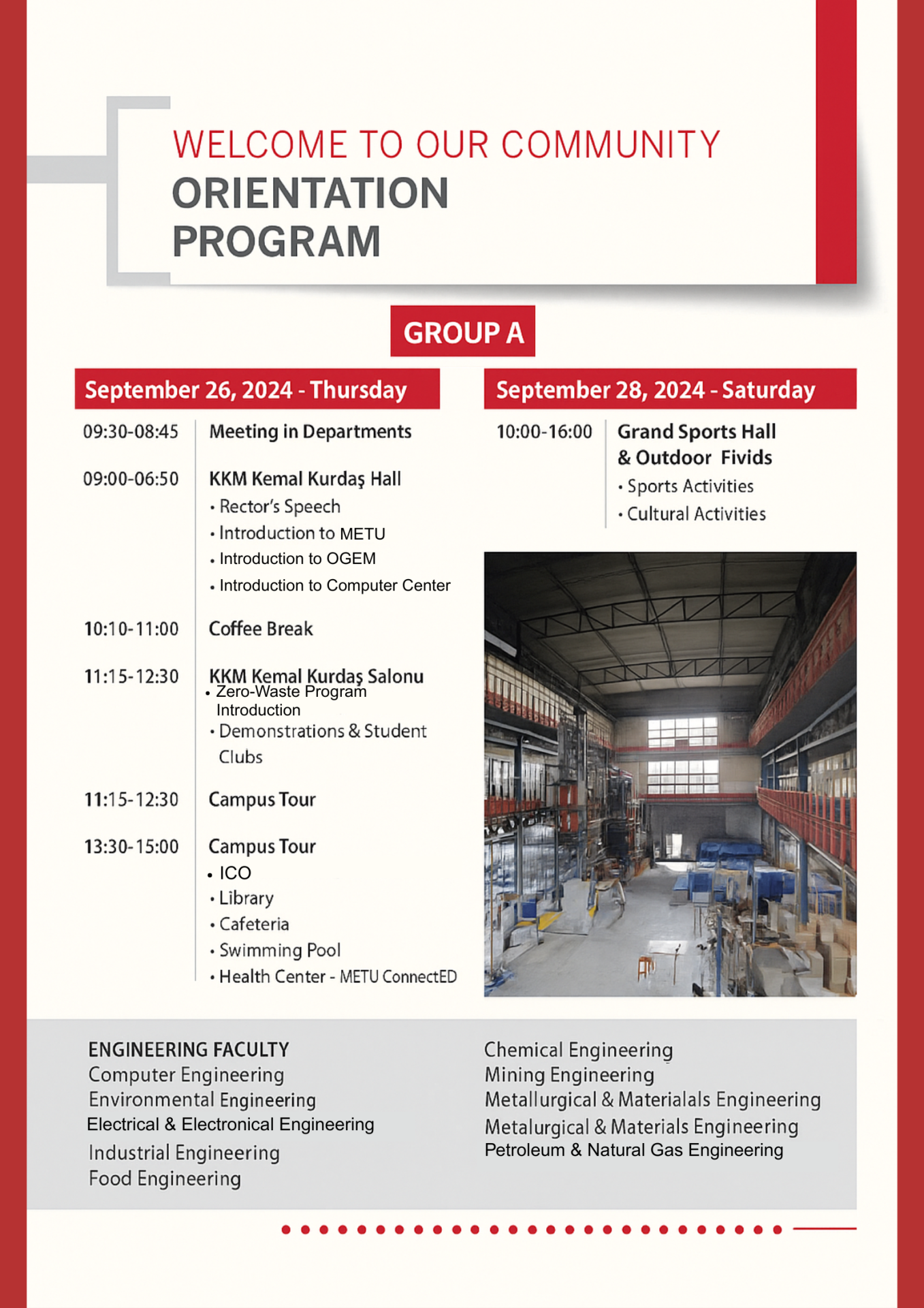 WELCOME TO OUR COMMUNITY
ORIENTATION PROGRAM

GROUP A

September 26, 2024 - Thursday

09:30-08:45 Meeting in Departments

09:00-06:50 KKM Kemal Kurdaş Hall
• Rector's Speech
• Introduction to METU
• Introduction to OGEM
• Introduction to Computer Center

10:10-11:00 Coffee Break

11:15-12:30 KKM Kemal Kurdaş Salonu
• Zero-Waste Program Introduction
• Demonstrations & Student Clubs

11:15-12:30 Campus Tour

13:30-15:00 Campus Tour
• ICO
• Library
• Cafeteria
• Swimming Pool
• Health Center - METU ConnectED

September 28, 2024 - Saturday

10:00-16:00 Grand Sports Hall & Outdoor Fivids
• Sports Activities
• Cultural Activities

ENGINEERING FACULTY
Computer Engineering
Environmental Engineering
Electrical & Electronical Engineering
Industrial Engineering
Food Engineering

Chemical Engineering
Mining Engineering
Metallurgical & Materialals Engineering
Metalurgical & Materials Engineering
Petroleum & Natural Gas Engineering